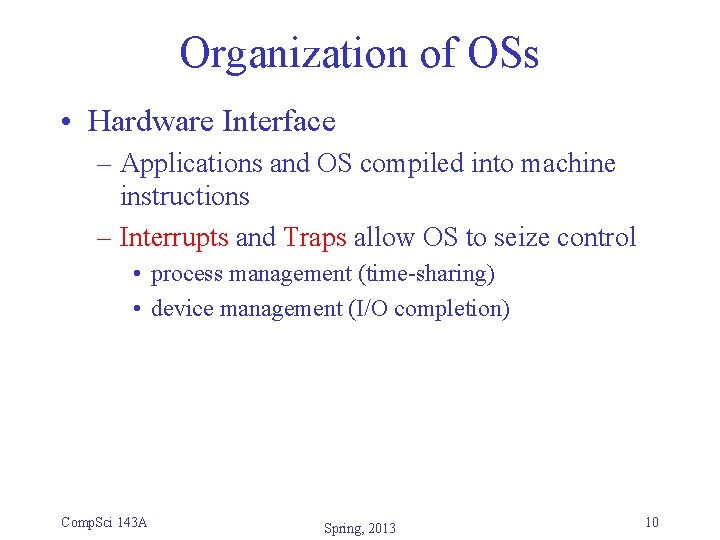 Organization of OSs

• Hardware Interface
– Applications and OS compiled into machine instructions
– Interrupts and Traps allow OS to seize control
• process management (time-sharing)
• device management (I/O completion)

CompSci 143A

Spring, 2013

10